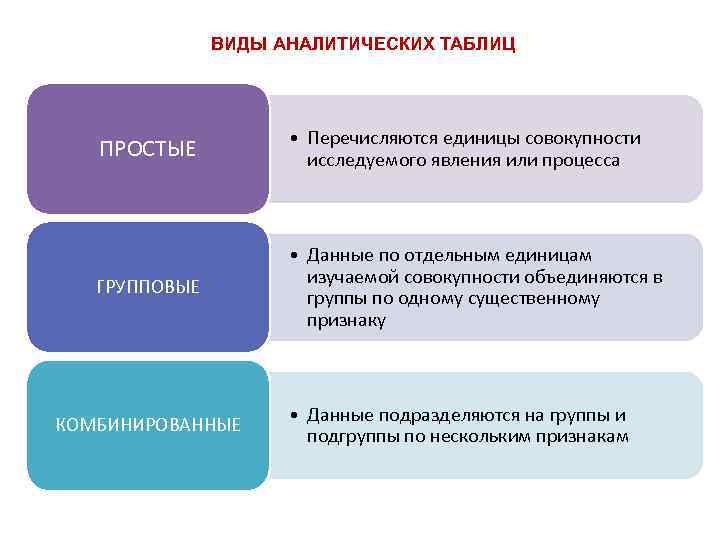 ВИДЫ АНАЛИТИЧЕСКИХ ТАБЛИЦ

ПРОСТЫЕ

• Перечисляются единицы совокупности исследуемого явления или процесса

ГРУППОВЫЕ

• Данные по отдельным единицам изучаемой совокупности объединяются в группы по одному существенному признаку

КОМБИНИРОВАННЫЕ

• Данные подразделяются на группы и подгруппы по нескольким признакам